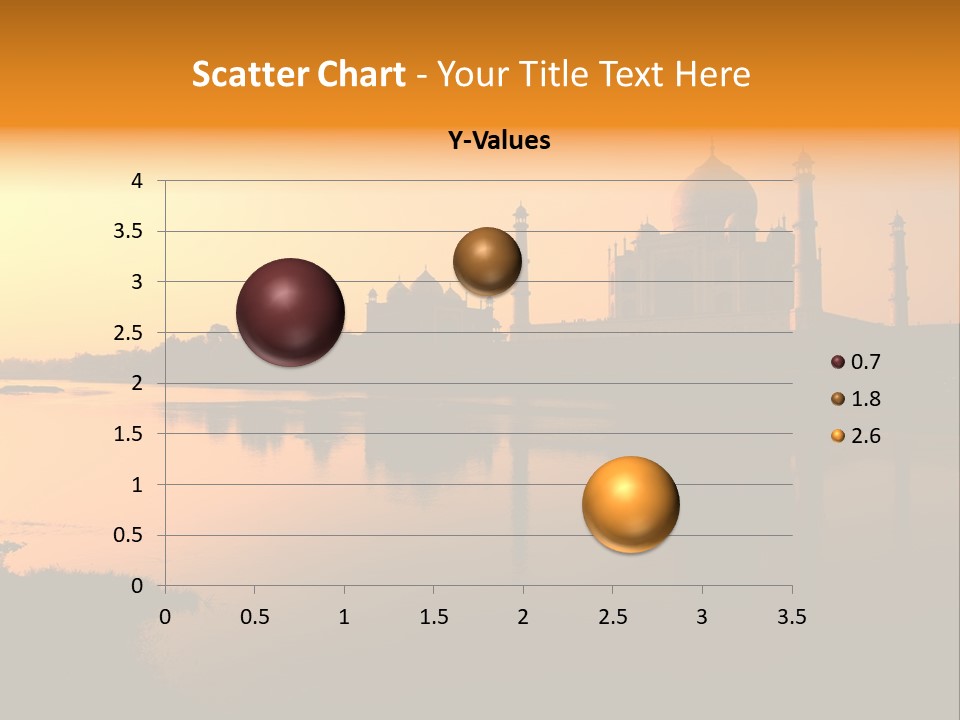 Scatter Chart - Your Title Text Here

Y-Values

4
3.5
3
2.5
2
1.5
1
0.5
0

0 0.5 1 1.5 2 2.5 3 3.5

0.7
1.8
2.6